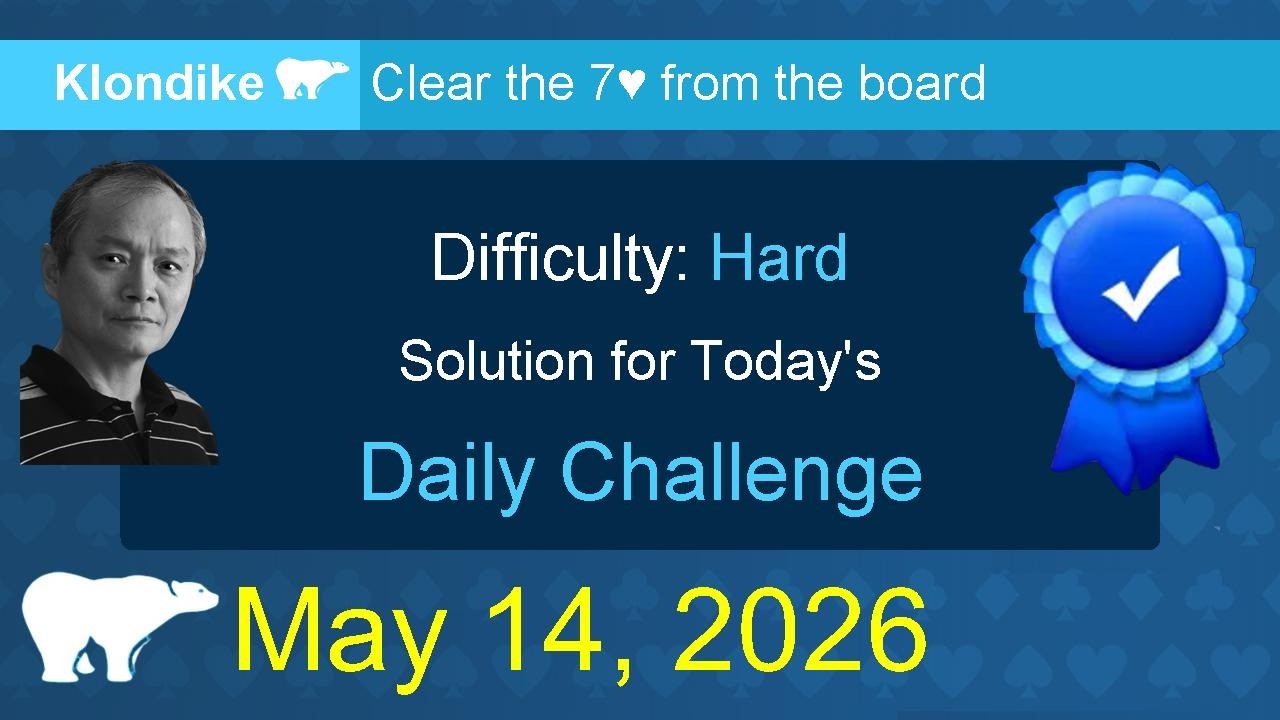 Klondike Clear the 7♥ from the board

Difficulty: Hard

Solution for Today's

Daily Challenge

May 14, 2026